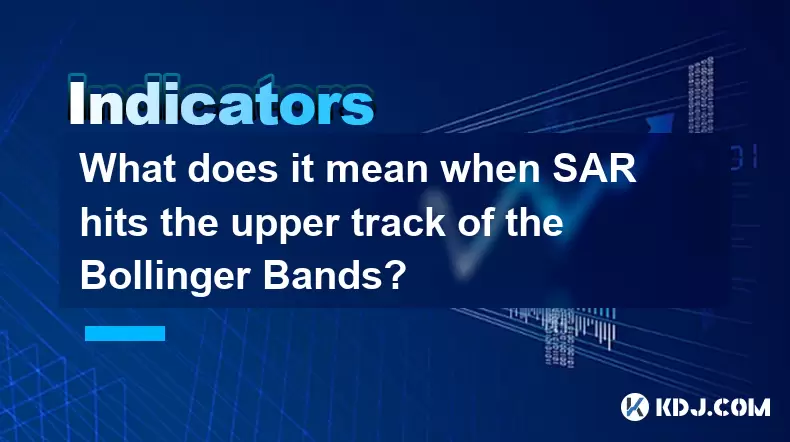 Indicators

What does it mean when SAR hits the upper track of the Bollinger Bands?

KDJ.COM